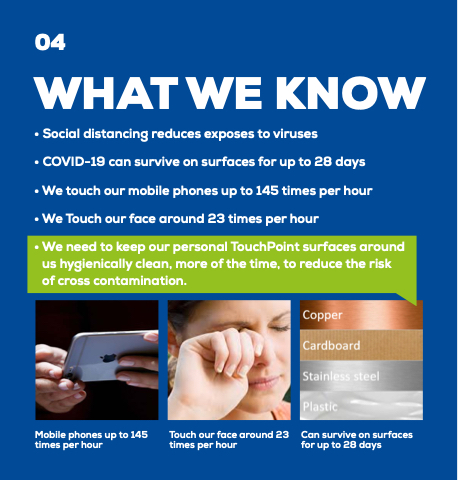 04

WHAT WE KNOW

• Social distancing reduces exposes to viruses

• COVID-19 can survive on surfaces for up to 28 days

• We touch our mobile phones up to 145 times per hour

• We Touch our face around 23 times per hour

• We need to keep our personal TouchPoint surfaces around us hygienically clean, more of the time, to reduce the risk of cross contamination.

Copper

Cardboard

Stainless steel

Plastic

Mobile phones up to 145 times per hour

Touch our face around 23 times per hour

Can survive on surfaces for up to 28 days